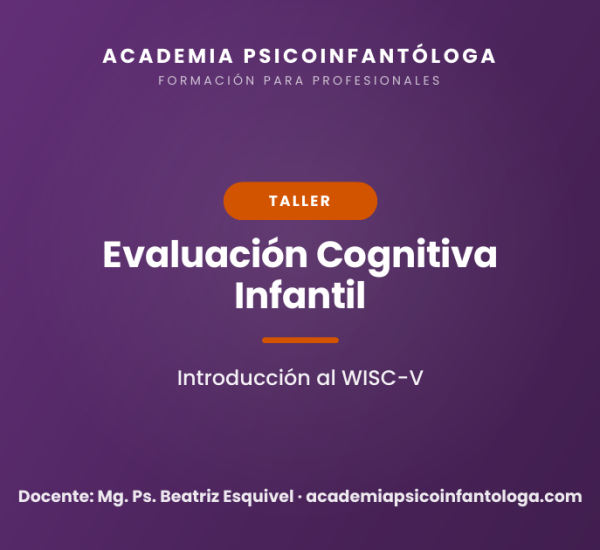 ACADEMIA PSICOINFANTÓLOGA
FORMACIÓN PARA PROFESIONALES

TALLER

Evaluación Cognitiva Infantil

Introducción al WISC-V

Docente: Mg. Ps. Beatriz Esquivel · academiapsicoinfantologa.com